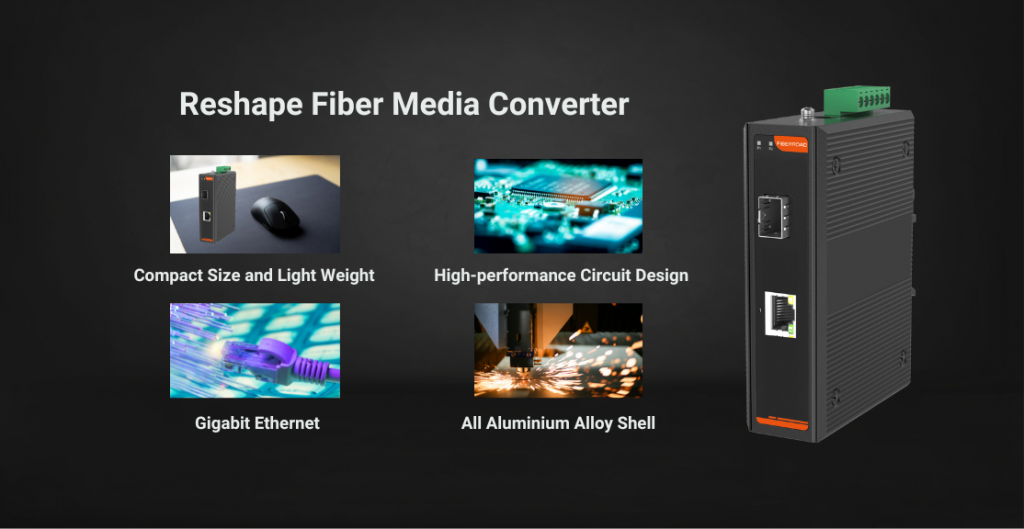 Reshape Fiber Media Converter

Compact Size and Light Weight

High-performance Circuit Design

Gigabit Ethernet

All Aluminium Alloy Shell

FIBERROAD